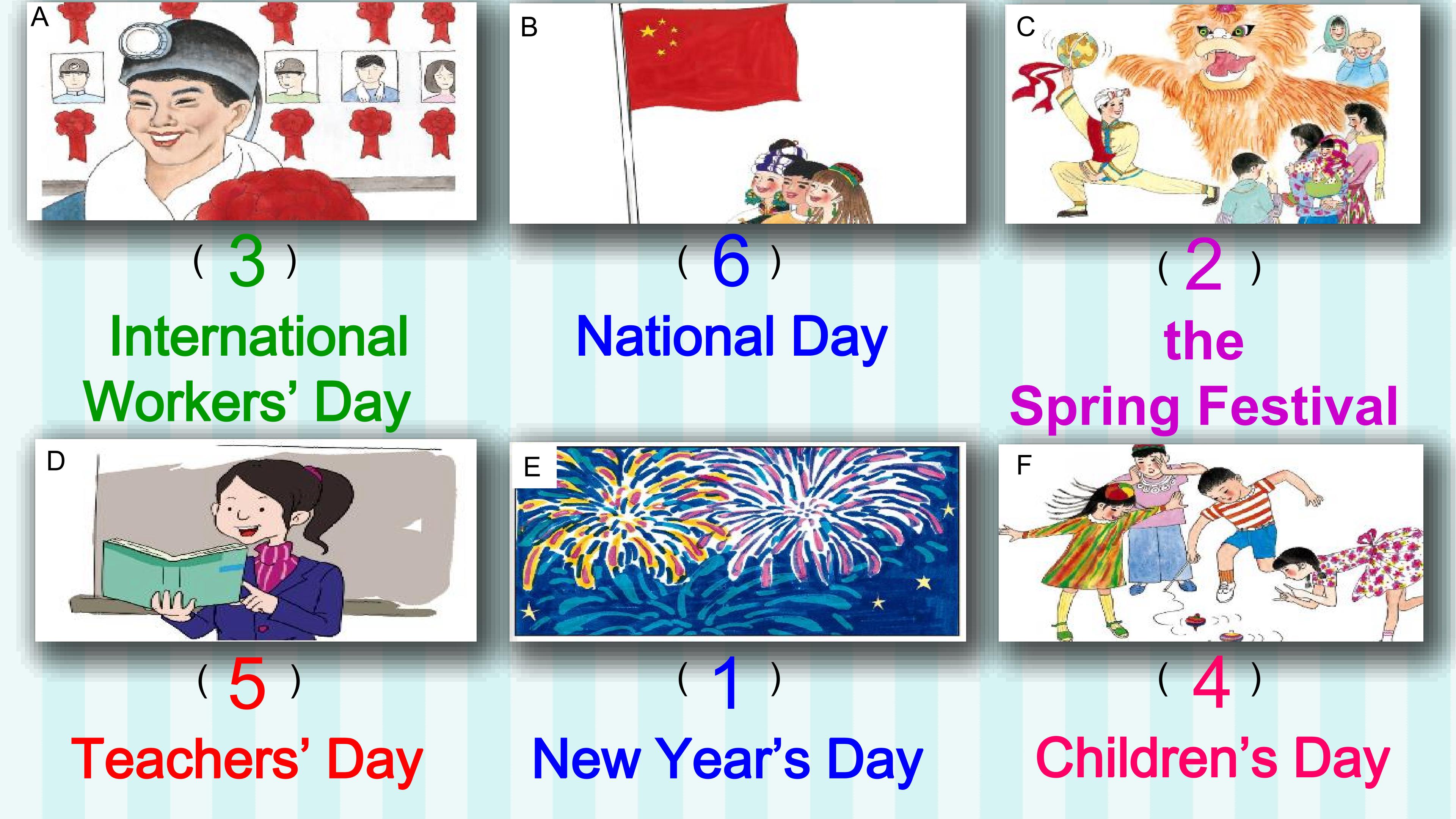 A

( 3 )

International Workers' Day

B

( 6 )

National Day

C

( 2 )

the Spring Festival

D

( 5 )

Teachers' Day

E

( 1 )

New Year's Day

F

( 4 )

Children's Day